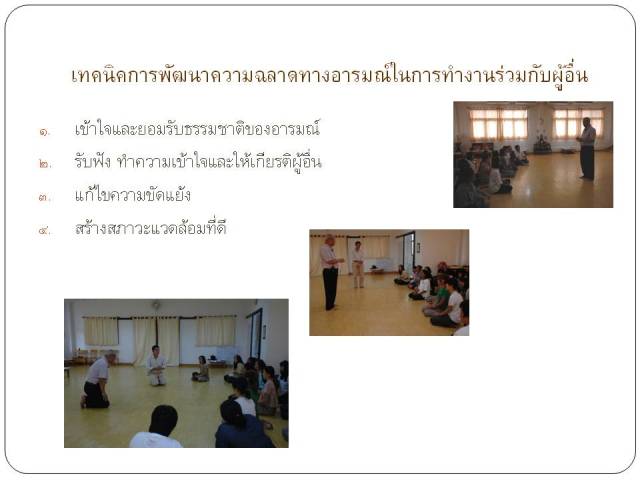 เทคนิคการพัฒนาความฉลาดทางอารมณ์ในการทำงานร่วมกับผู้อื่น

๑. เข้าใจและยอมรับธรรมชาติของอารมณ์

๒. รับฟัง ทำความเข้าใจและให้เกียรติผู้อื่น

๓. แก้ไขความขัดแย้ง

๔. สร้างสภาวะแวดล้อมที่ดี